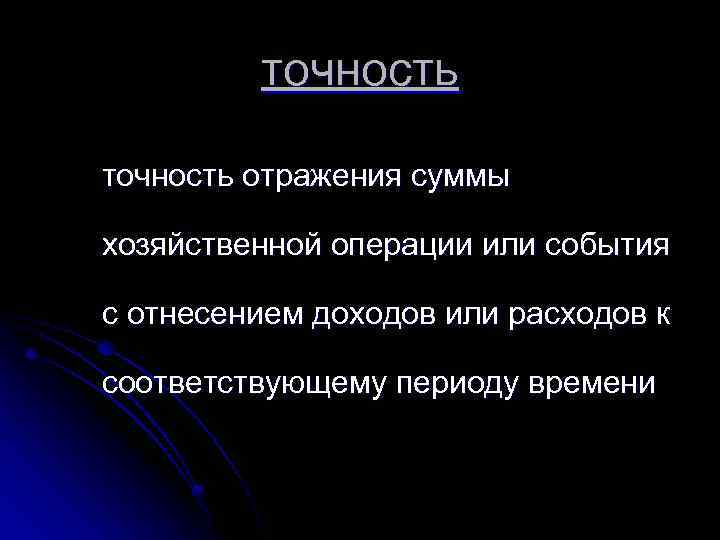 ТОЧНОСТЬ

точность отражения суммы хозяйственной операции или события с отнесением доходов или расходов к соответствующему периоду времени